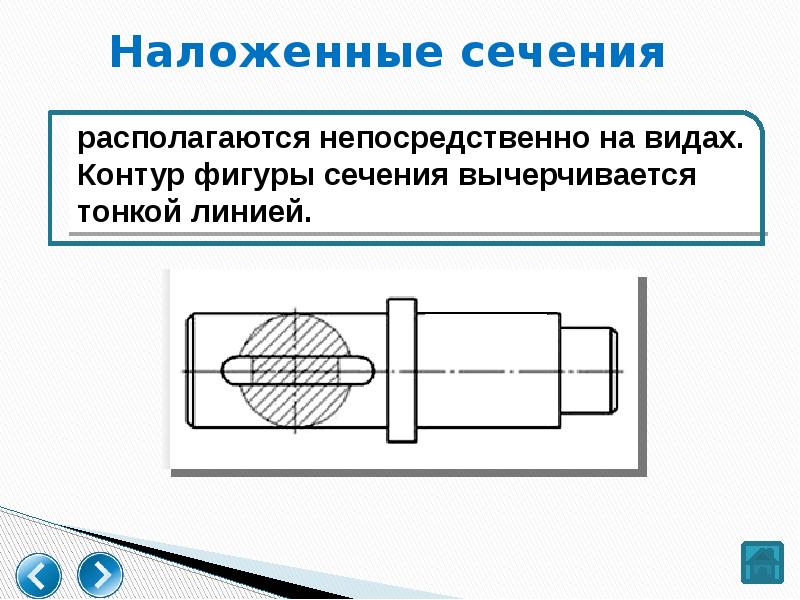 Наложенные сечения

располагаются непосредственно на видах. Контур фигуры сечения вычерчивается тонкой линией.